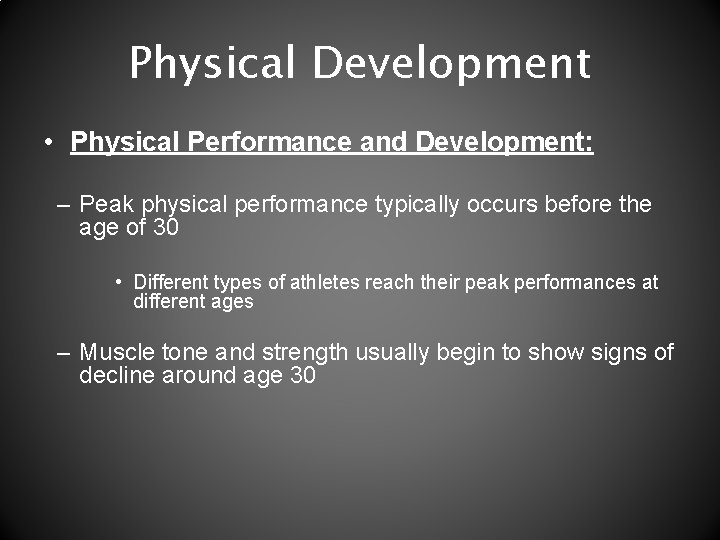 Physical Development

• Physical Performance and Development:

– Peak physical performance typically occurs before the age of 30

• Different types of athletes reach their peak performances at different ages

– Muscle tone and strength usually begin to show signs of decline around age 30